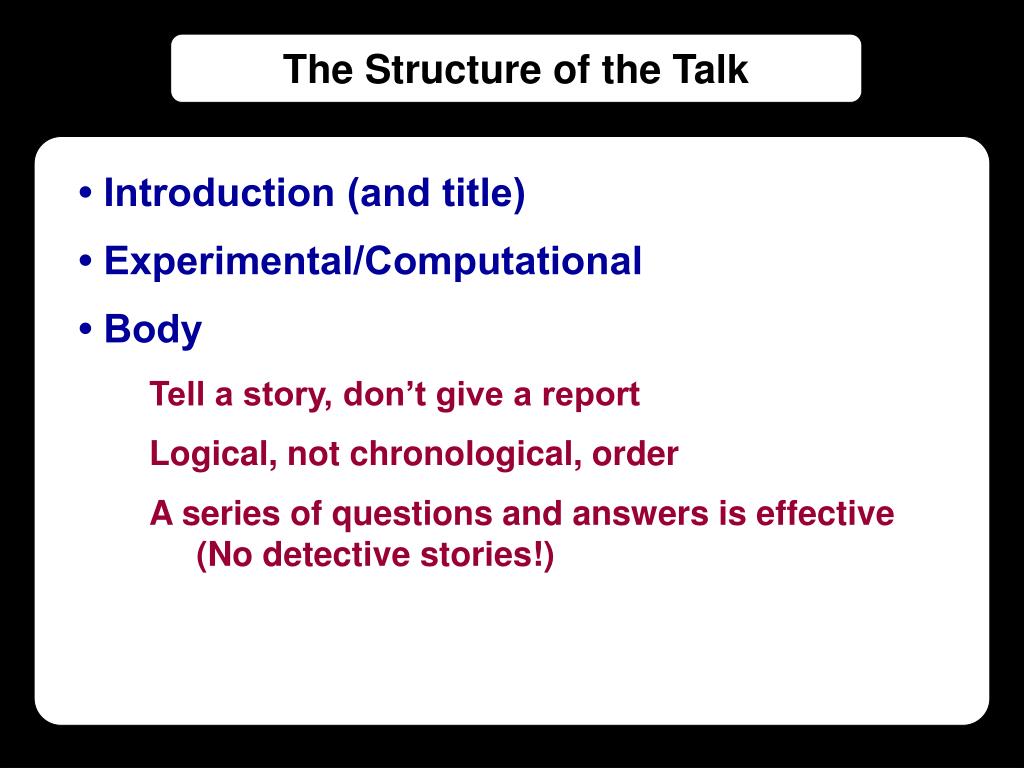 The Structure of the Talk

• Introduction (and title)

• Experimental/Computational

• Body

Tell a story, don’t give a report

Logical, not chronological, order

A series of questions and answers is effective (No detective stories!)